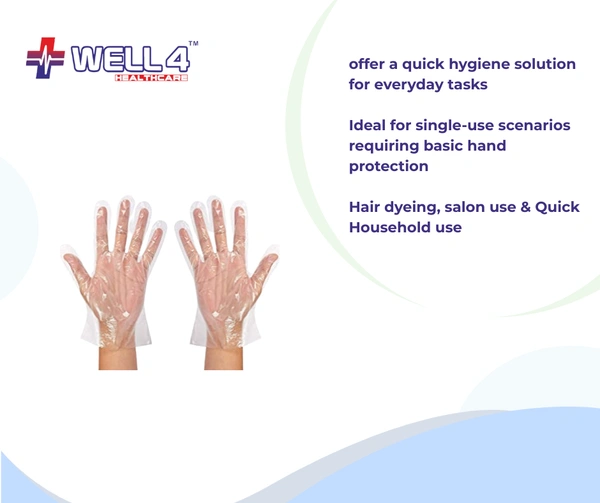 WELL 4™
HEALTHCARE

offer a quick hygiene solution for everyday tasks

Ideal for single-use scenarios requiring basic hand protection

Hair dyeing, salon use & Quick Household use